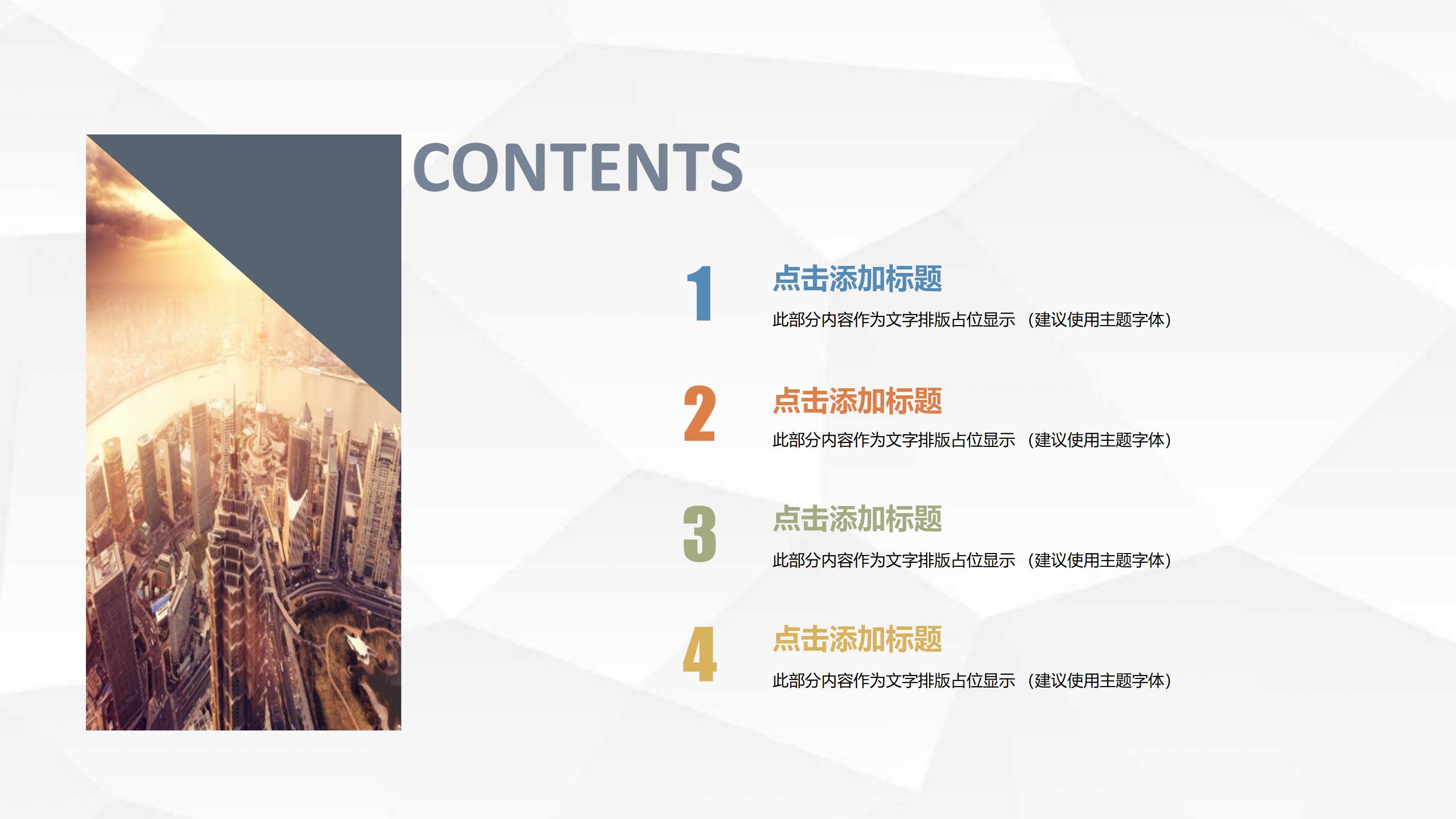 CONTENTS

1
点击添加标题
此部分内容作为文字排版占位显示 （建议使用主题字体）

2
点击添加标题
此部分内容作为文字排版占位显示 （建议使用主题字体）

3
点击添加标题
此部分内容作为文字排版占位显示 （建议使用主题字体）

4
点击添加标题
此部分内容作为文字排版占位显示 （建议使用主题字体）